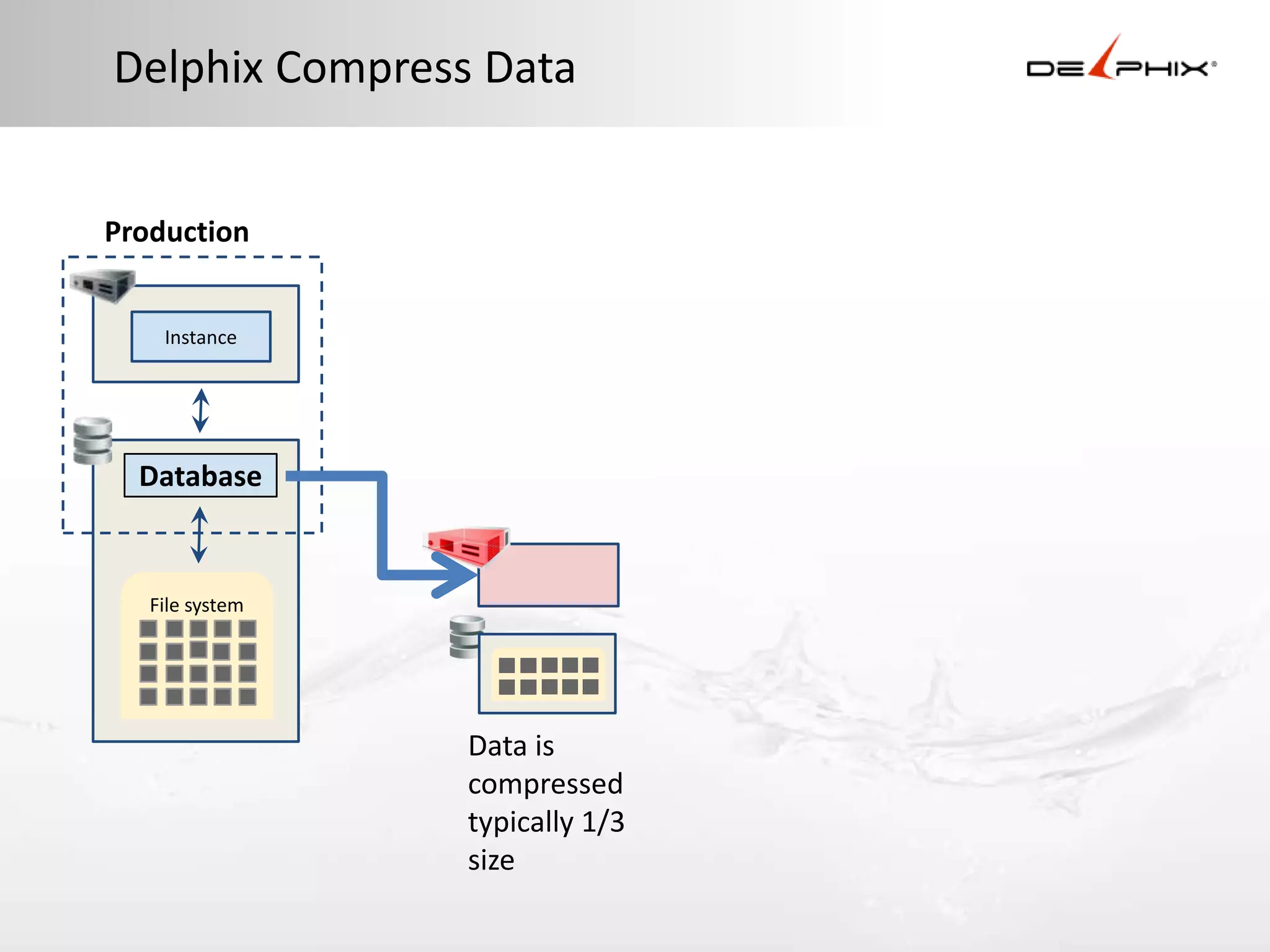 Delphix Compress Data

DELPHIX

Production

Instance

Database

File system

Data is compressed typically 1/3 size